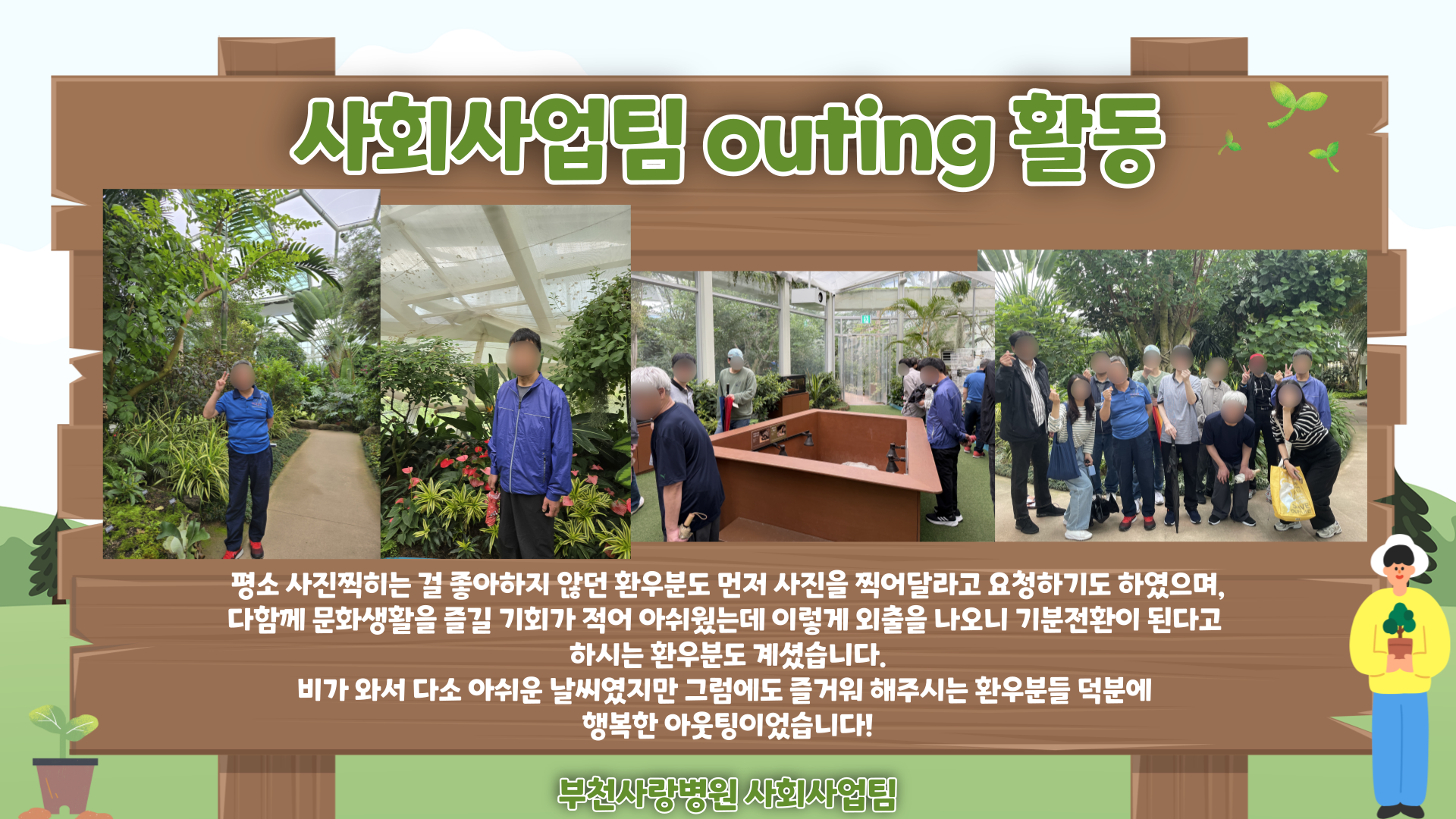 사회사업팀 outing 활동

평소 사진찍히는 걸 좋아하지 않던 환우분도 먼저 사진을 찍어달라고 요청하기도 하였으며, 다함께 문화생활을 즐길 기회가 적어 아쉬웠는데 이렇게 외출을 나오니 기분전환이 된다고 하시는 환우분도 계셨습니다.
비가 와서 다소 아쉬운 날씨였지만 그럼에도 즐거워 해주시는 환우분들 덕분에 행복한 아웃팅이었습니다!

부천사랑병원 사회사업팀